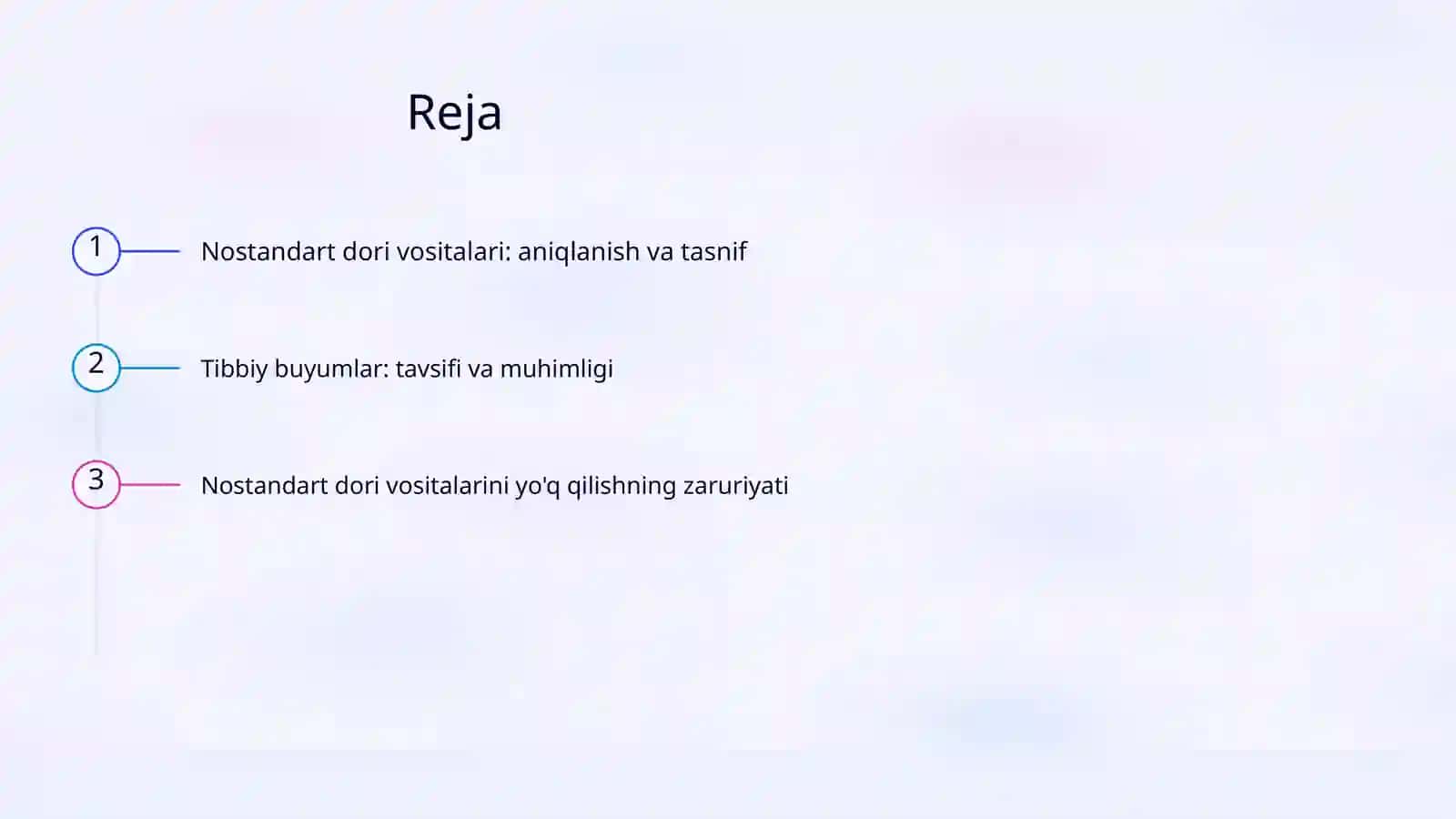 Reja

1 Nostandart dori vositalari: aniqlanish va tasnif

2 Tibbiy buyumlar: tavsifi va muhimligi

3 Nostandart dori vositalarini yo'q qilishning zaruriyati